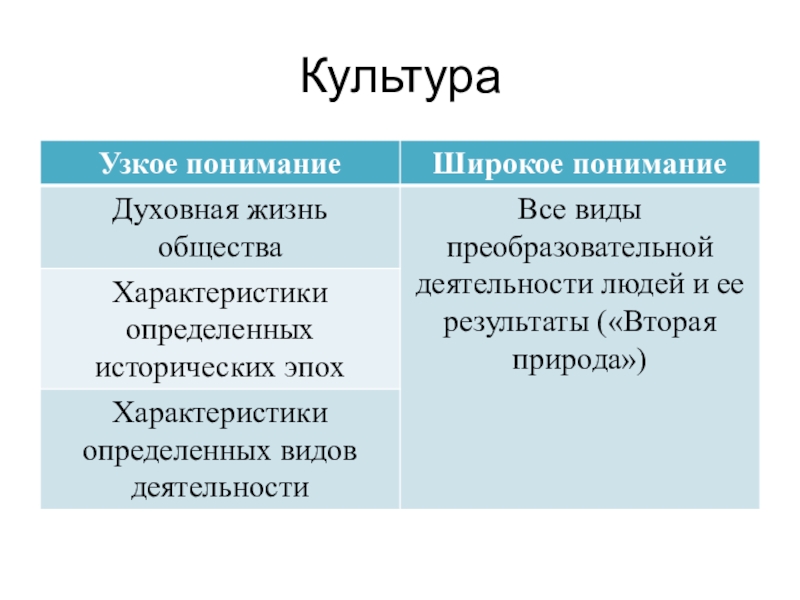 Культура

| Узкое понимание | Широкое понимание |
|---|---|
| Духовная жизнь общества | Все виды преобразовательной деятельности людей и ее результаты («Вторая природа») |
| Характеристики определенных исторических эпох | |
| Характеристики определенных видов деятельности | |